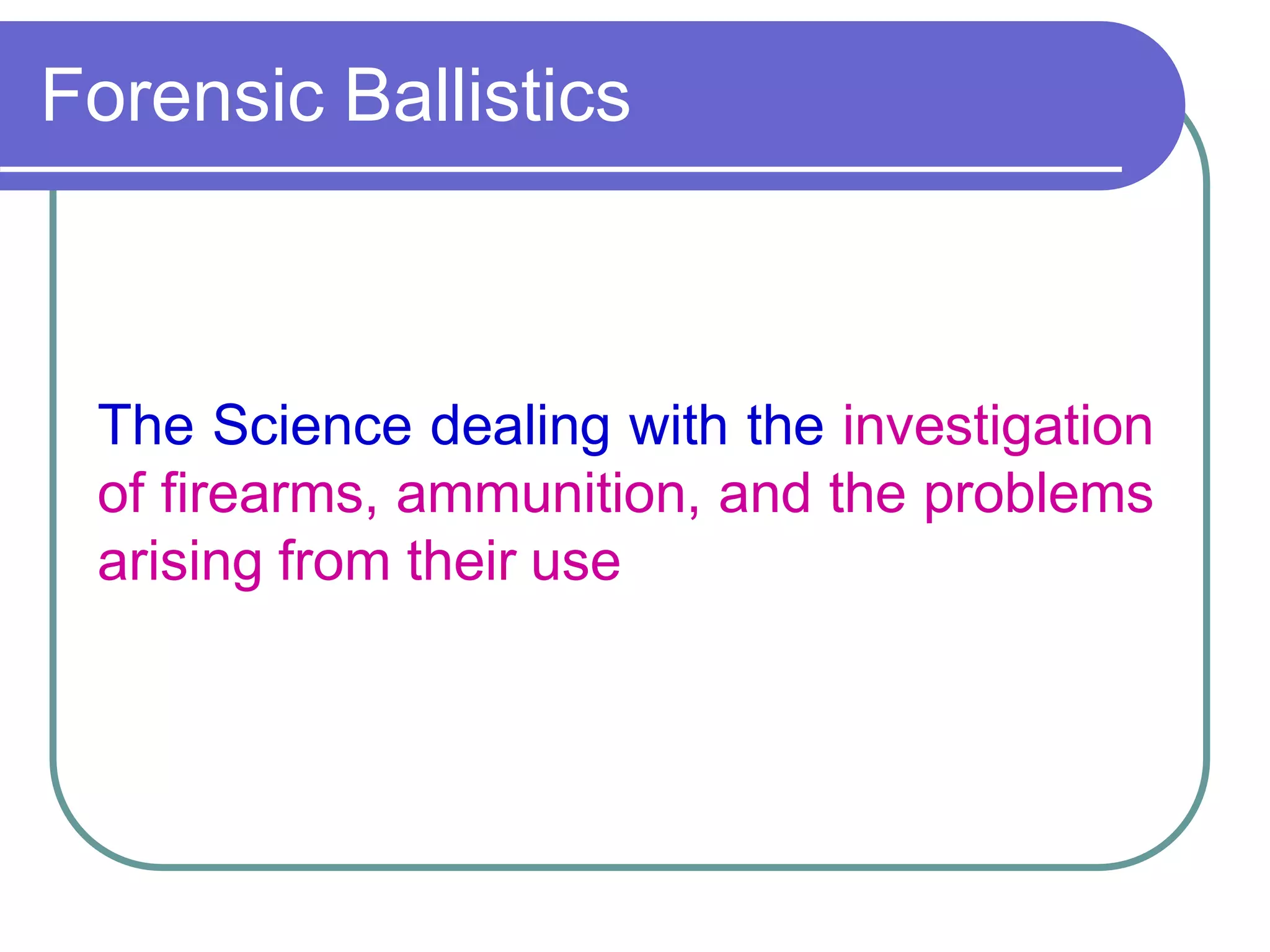 Forensic Ballistics

The Science dealing with the investigation of firearms, ammunition, and the problems arising from their use